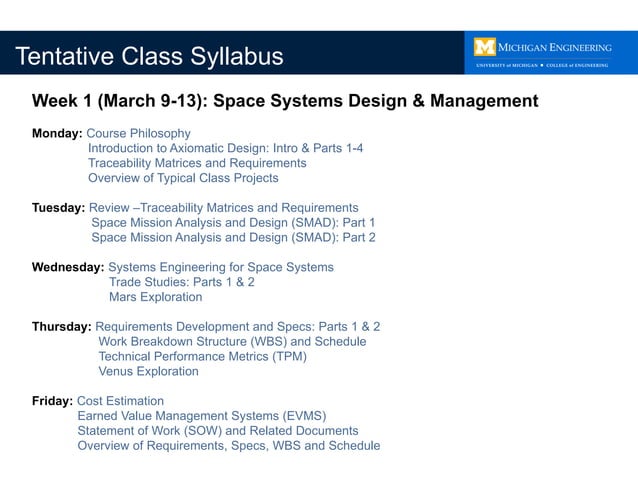 Tentative Class Syllabus

M MICHIGAN ENGINEERING
UNIVERSITY of MICHIGAN • COLLEGE of ENGINEERING

Week 1 (March 9-13): Space Systems Design & Management

Monday: Course Philosophy
Introduction to Axiomatic Design: Intro & Parts 1-4
Traceability Matrices and Requirements
Overview of Typical Class Projects

Tuesday: Review –Traceability Matrices and Requirements
Space Mission Analysis and Design (SMAD): Part 1
Space Mission Analysis and Design (SMAD): Part 2

Wednesday: Systems Engineering for Space Systems
Trade Studies: Parts 1 & 2
Mars Exploration

Thursday: Requirements Development and Specs: Parts 1 & 2
Work Breakdown Structure (WBS) and Schedule
Technical Performance Metrics (TPM)
Venus Exploration

Friday: Cost Estimation
Earned Value Management Systems (EVMS)
Statement of Work (SOW) and Related Documents
Overview of Requirements, Specs, WBS and Schedule